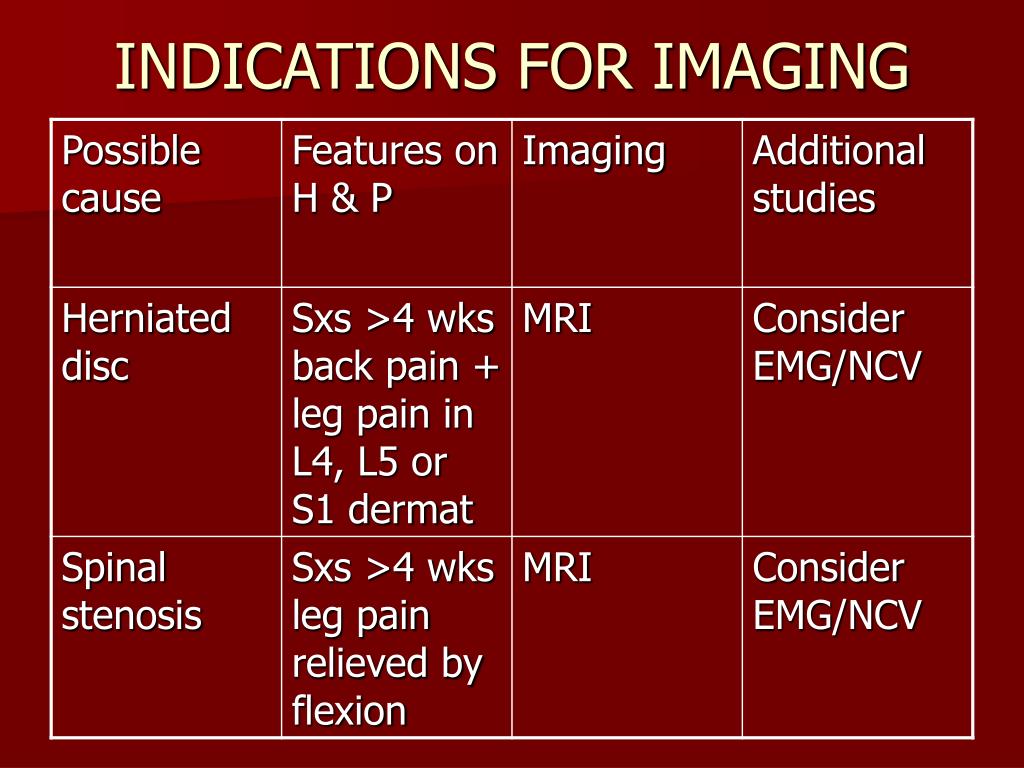 INDICATIONS FOR IMAGING

| Possible cause | Features on H & P | Imaging | Additional studies |
|---|---|---|---|
| Herniated disc | Sxs >4 wks back pain + leg pain in L4, L5 or S1 dermat | MRI | Consider EMG/NCV |
| Spinal stenosis | Sxs >4 wks leg pain relieved by flexion | MRI | Consider EMG/NCV |